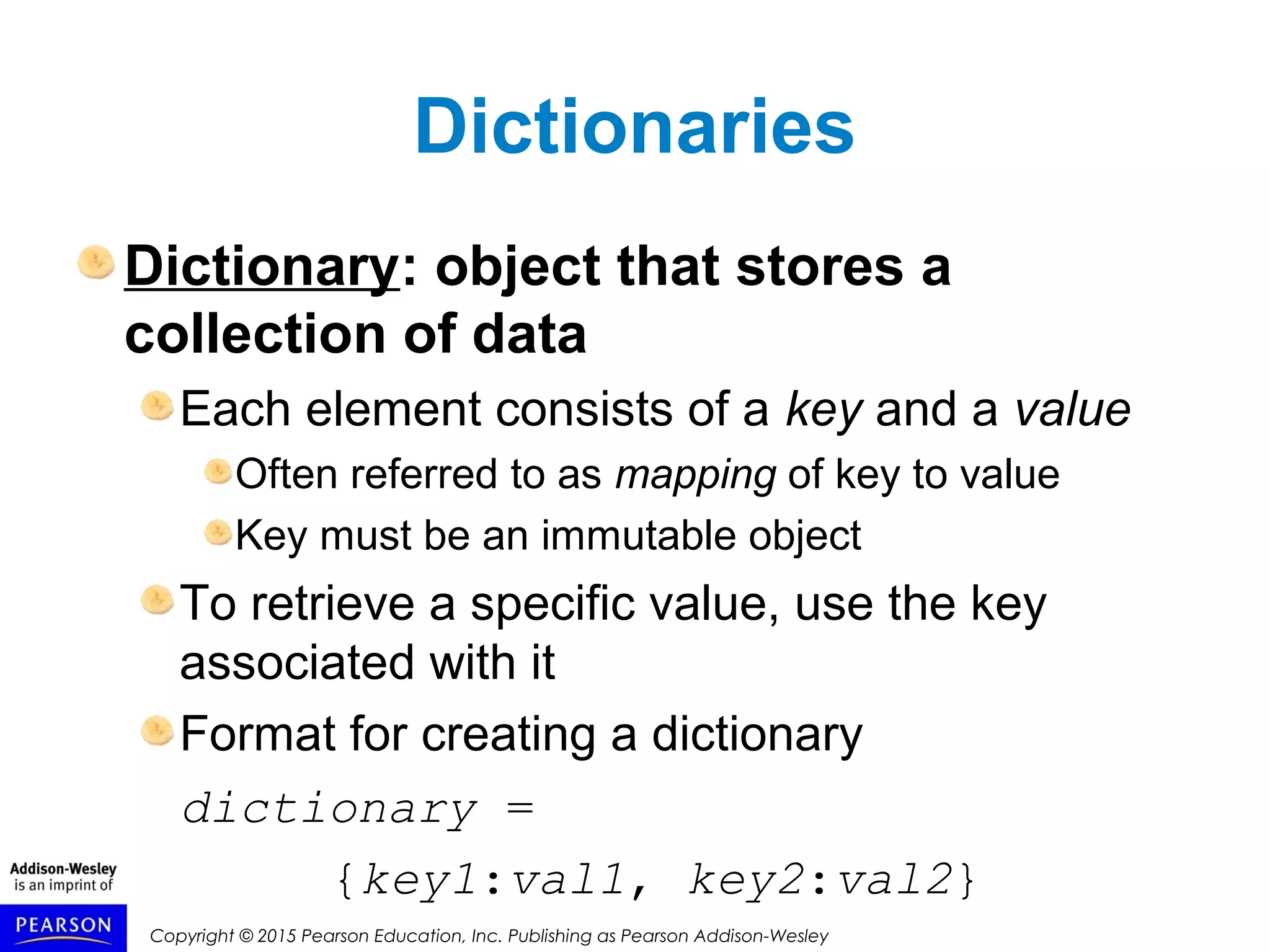 Dictionaries

Dictionary: object that stores a collection of data

Each element consists of a key and a value

Often referred to as mapping of key to value

Key must be an immutable object

To retrieve a specific value, use the key associated with it

Format for creating a dictionary

dictionary =

{key1:val1, key2:val2}

Addison-Wesley is an imprint of

PEARSON

Copyright © 2015 Pearson Education, Inc. Publishing as Pearson Addison-Wesley